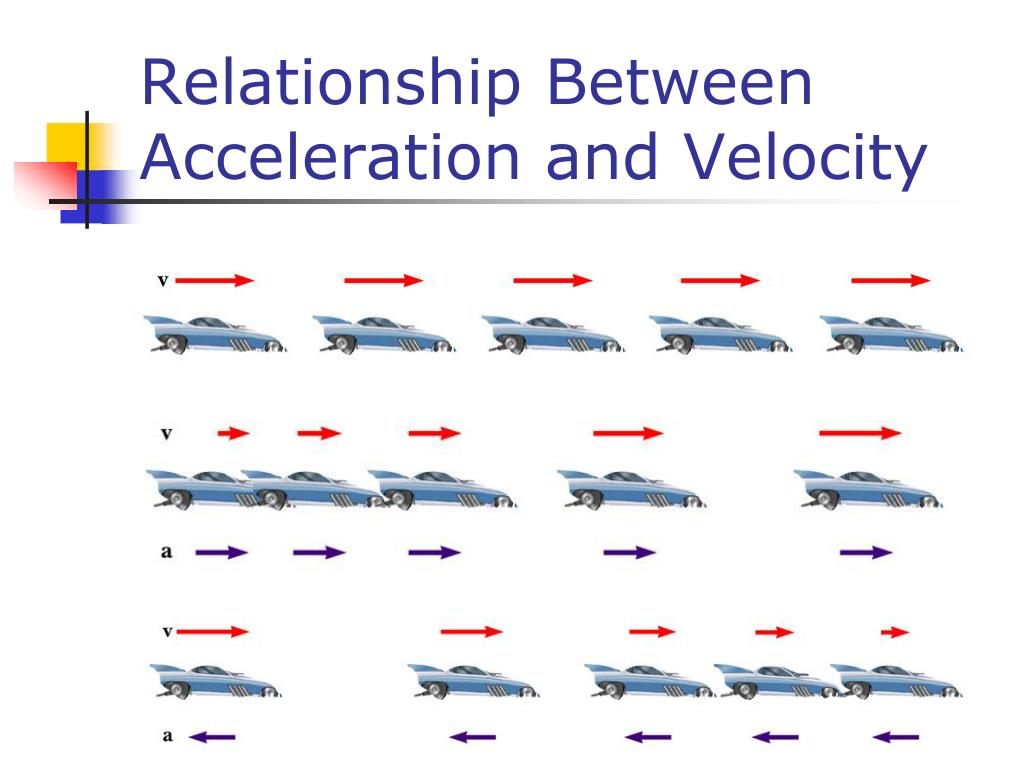 Relationship Between Acceleration and Velocity

v

v

a

v

a